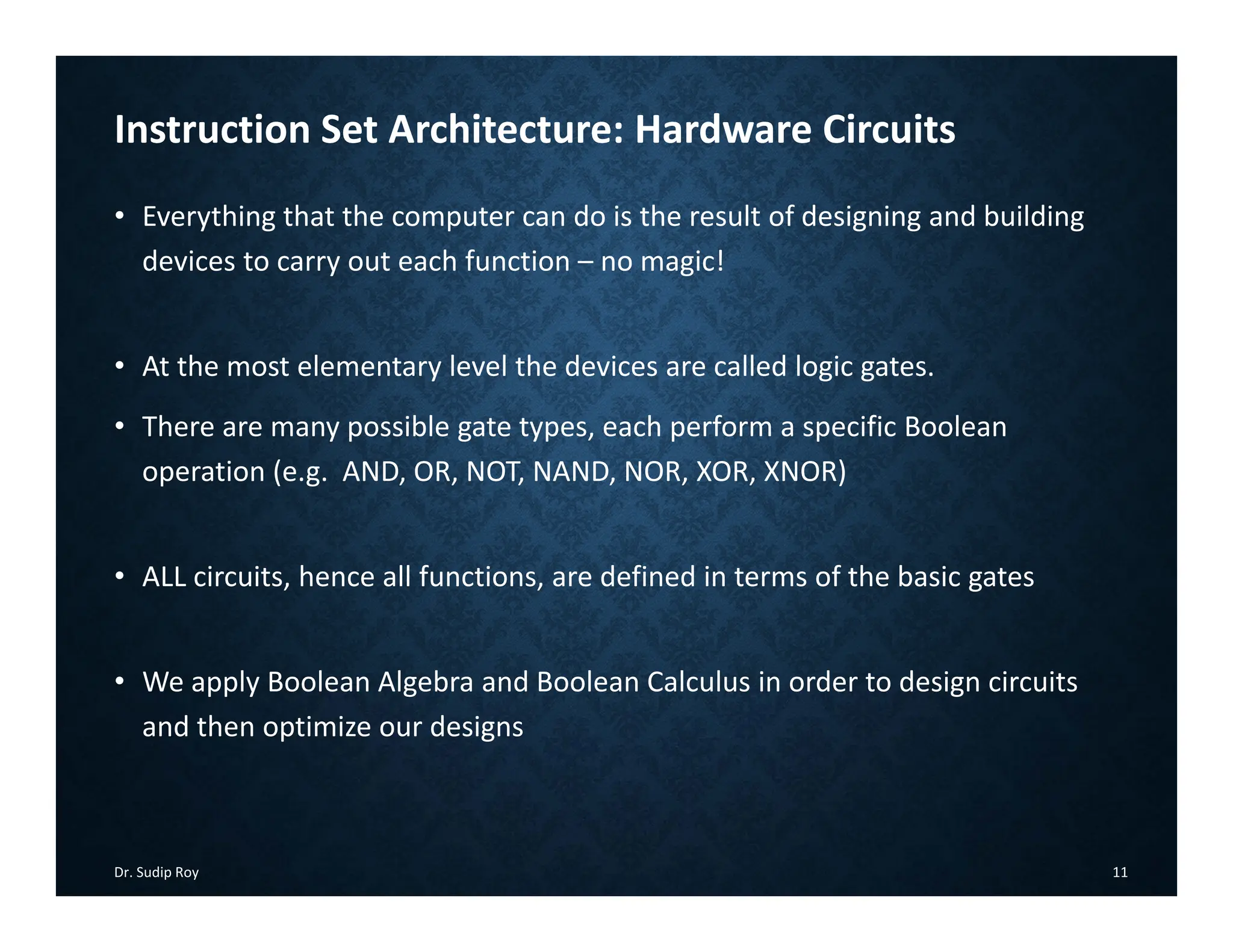 Instruction Set Architecture: Hardware Circuits

• Everything that the computer can do is the result of designing and building devices to carry out each function – no magic!

• At the most elementary level the devices are called logic gates.

• There are many possible gate types, each perform a specific Boolean operation (e.g. AND, OR, NOT, NAND, NOR, XOR, XNOR)

• ALL circuits, hence all functions, are defined in terms of the basic gates

• We apply Boolean Algebra and Boolean Calculus in order to design circuits and then optimize our designs

Dr. Sudip Roy

11